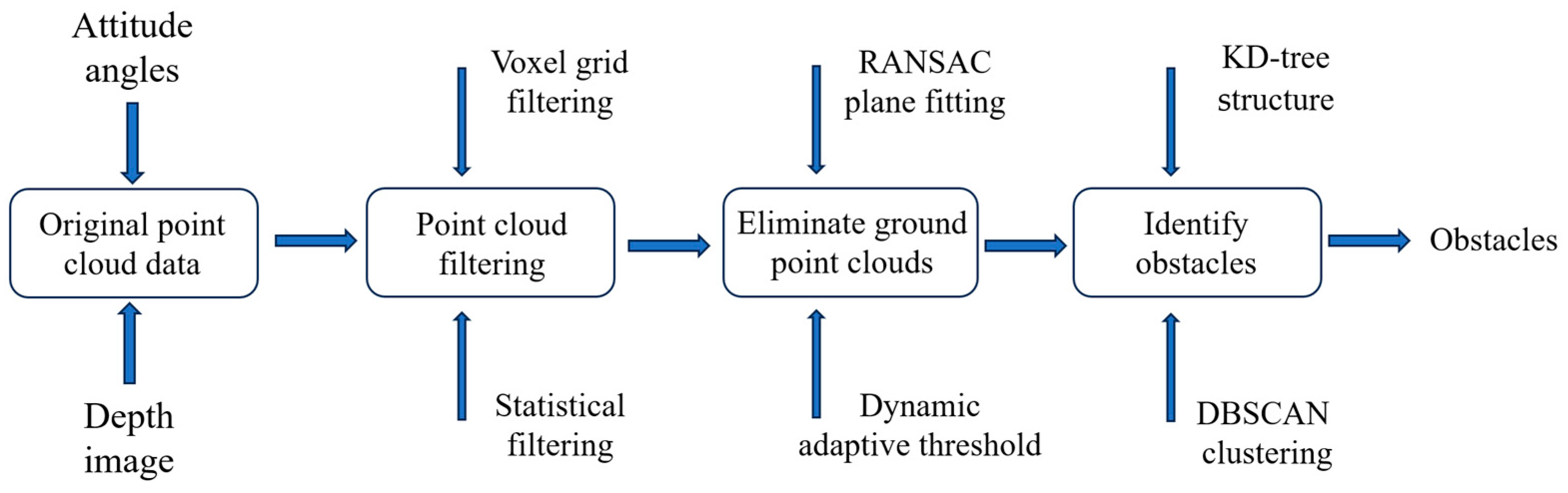 Attitude angles

Voxel grid filtering

RANSAC plane fitting

KD-tree structure

Original point cloud data

Point cloud filtering

Eliminate ground point clouds

Identify obstacles

Obstacles

Depth image

Statistical filtering

Dynamic adaptive threshold

DBSCAN clustering